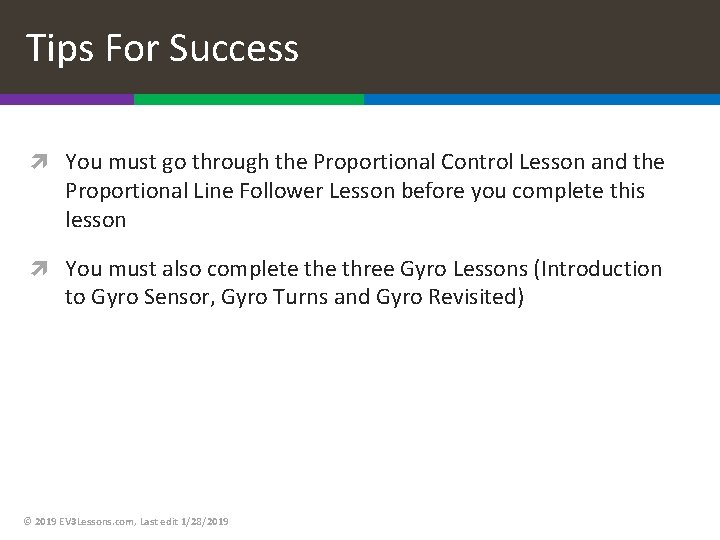 Tips For Success

You must go through the Proportional Control Lesson and the Proportional Line Follower Lesson before you complete this lesson

You must also complete the three Gyro Lessons (Introduction to Gyro Sensor, Gyro Turns and Gyro Revisited)

© 2019 EV3Lessons.com, Last edit 1/28/2019